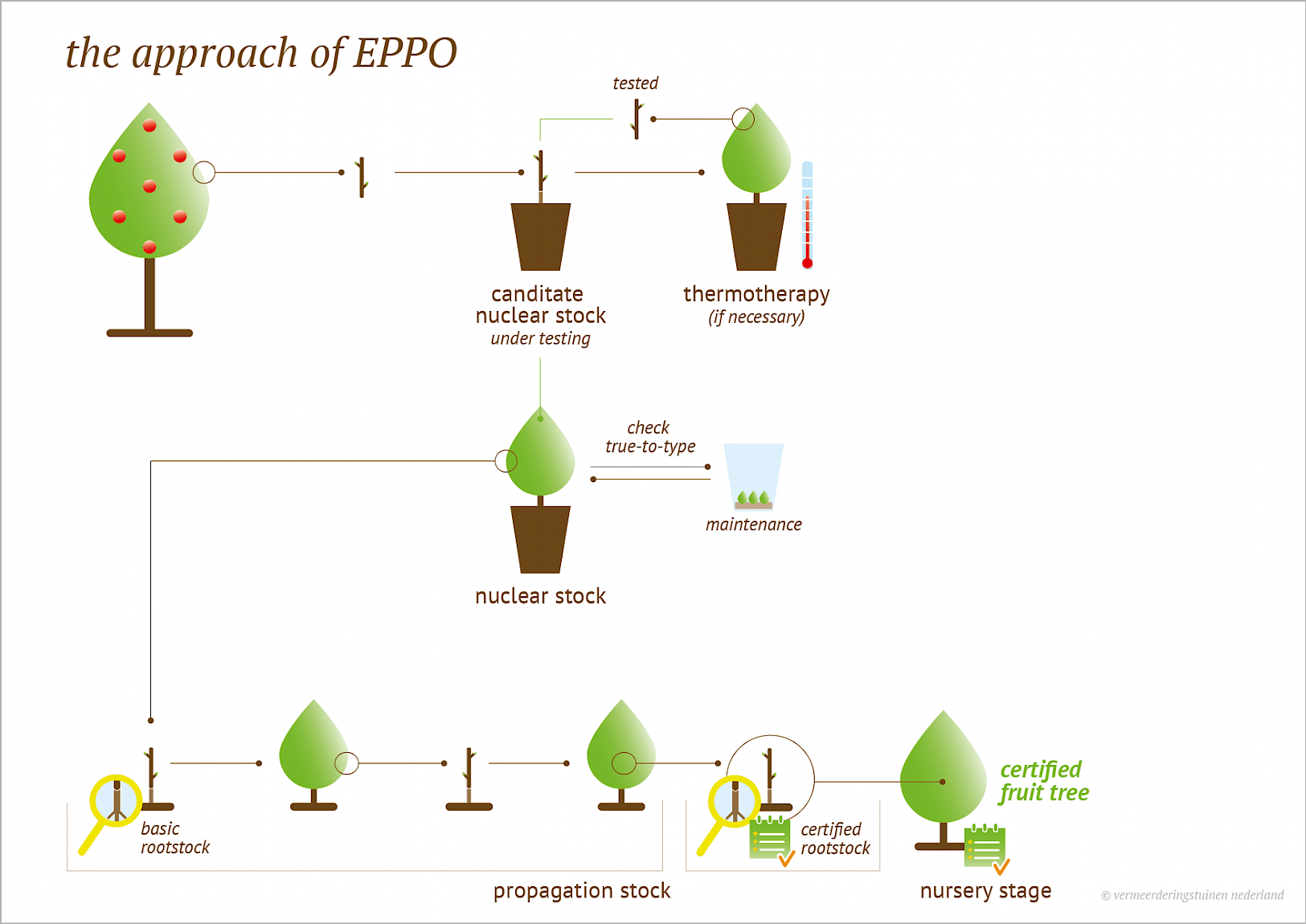 the approach of EPPO

tested

canditate nuclear stock
under testing

thermotherapy
(if necessary)

check
true-to-type

maintenance

nuclear stock

basic rootstock

certified rootstock

certified fruit tree

propagation stock

nursery stage

© vermeerderingstuinen nederland